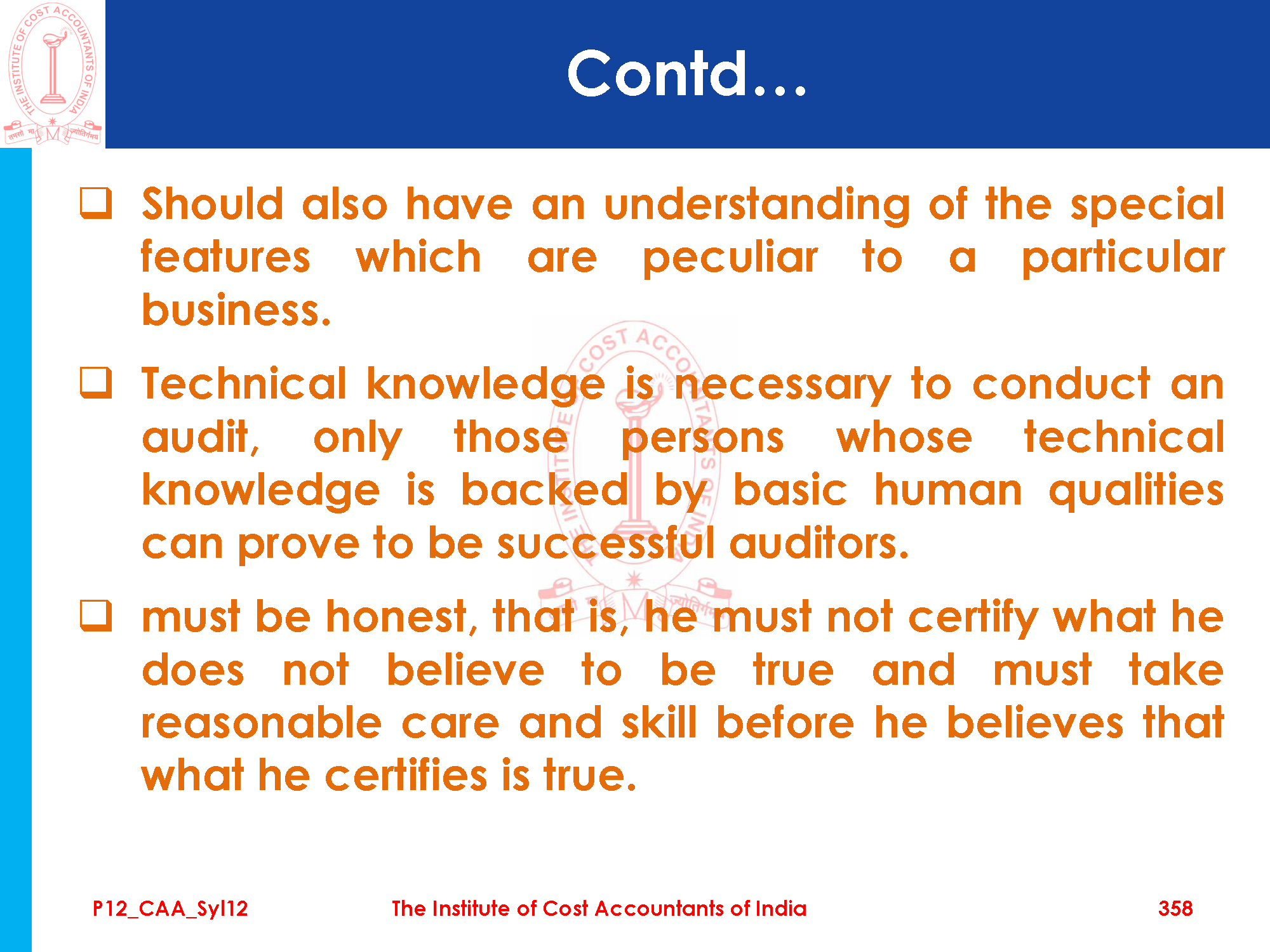 THE INSTITUTE OF COST ACCOUNTANTS OF INDIA
तमसो मा ज्योतिर्गमय

Contd...

❑ Should also have an understanding of the special features which are peculiar to a particular business.

❑ Technical knowledge is necessary to conduct an audit, only those persons whose technical knowledge is backed by basic human qualities can prove to be successful auditors.

❑ must be honest, that is, he must not certify what he does not believe to be true and must take reasonable care and skill before he believes that what he certifies is true.

P12_CAA_Syl12 The Institute of Cost Accountants of India 358